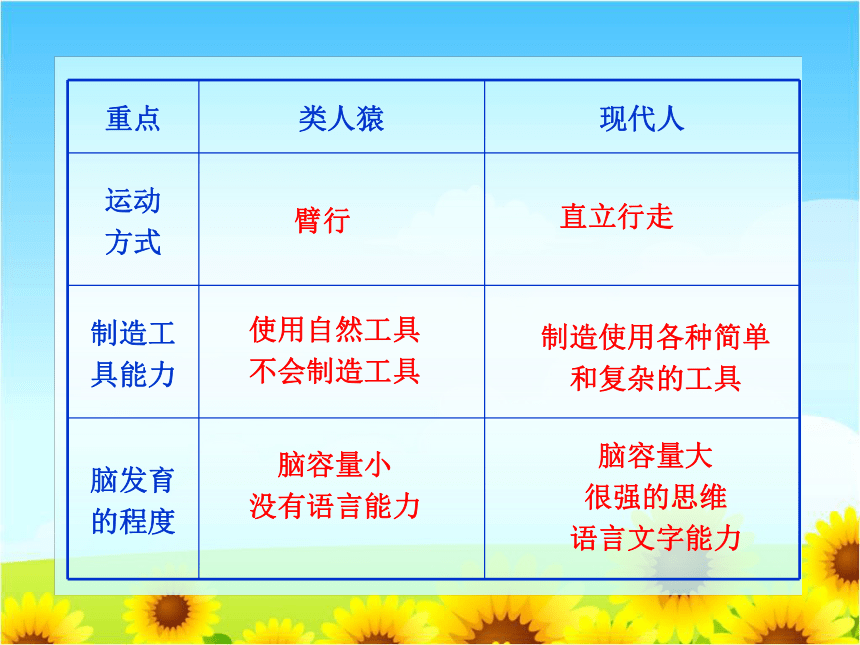 | 重点 | 类人猿 | 现代人 |
|---|---|---|
| 运动方式 | 臂行 | 直立行走 |
| 制造工具能力 | 使用自然工具 不会制造工具 | 制造使用各种简单和复杂的工具 |
| 脑发育的程度 | 脑容量小 没有语言能力 | 脑容量大 很强的思维 语言文字能力 |